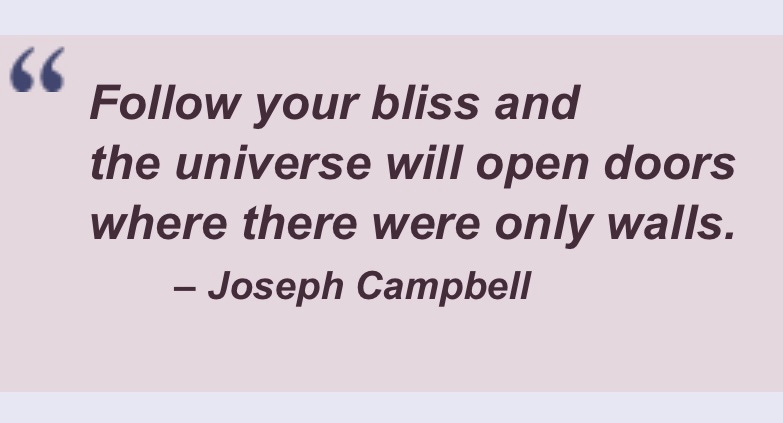 “ Follow your bliss and the universe will open doors where there were only walls.

– Joseph Campbell